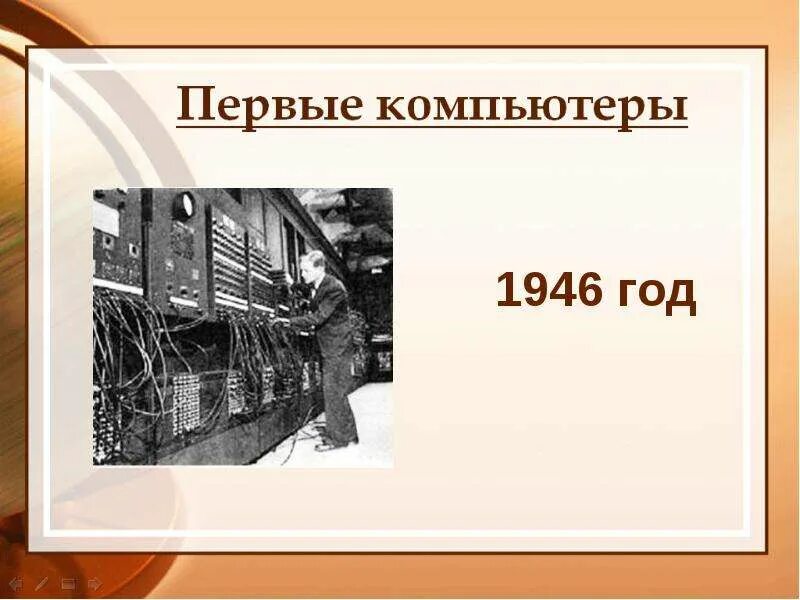 Первые компьютеры

1946 год